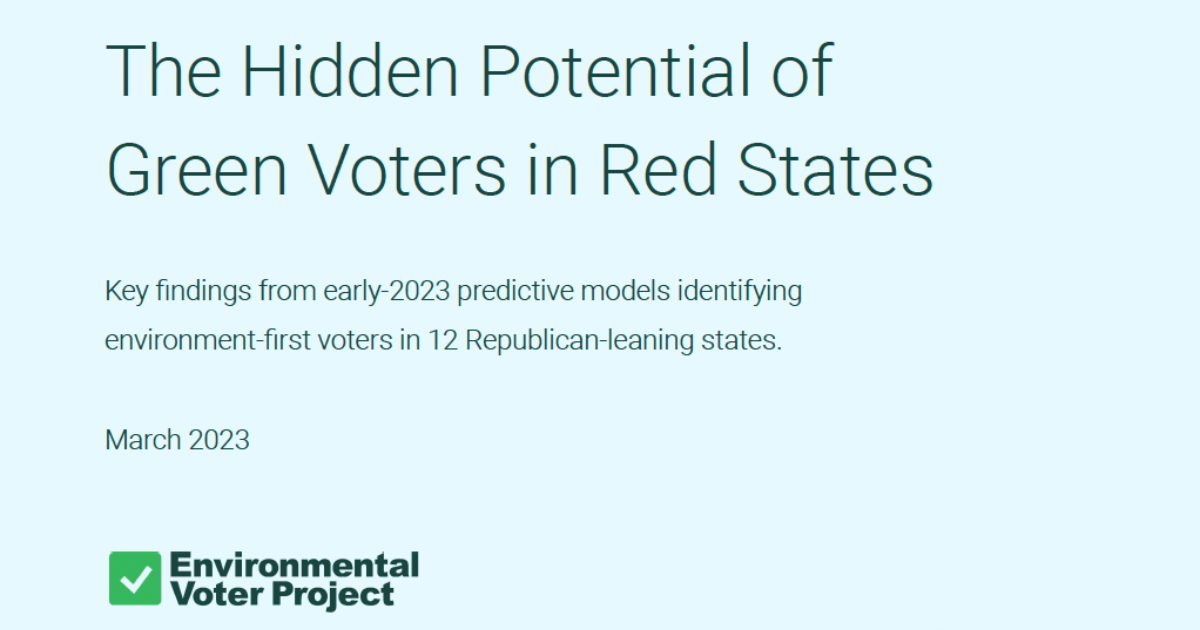 The Hidden Potential of Green Voters in Red States

Key findings from early-2023 predictive models identifying environment-first voters in 12 Republican-leaning states.

March 2023

Environmental Voter Project